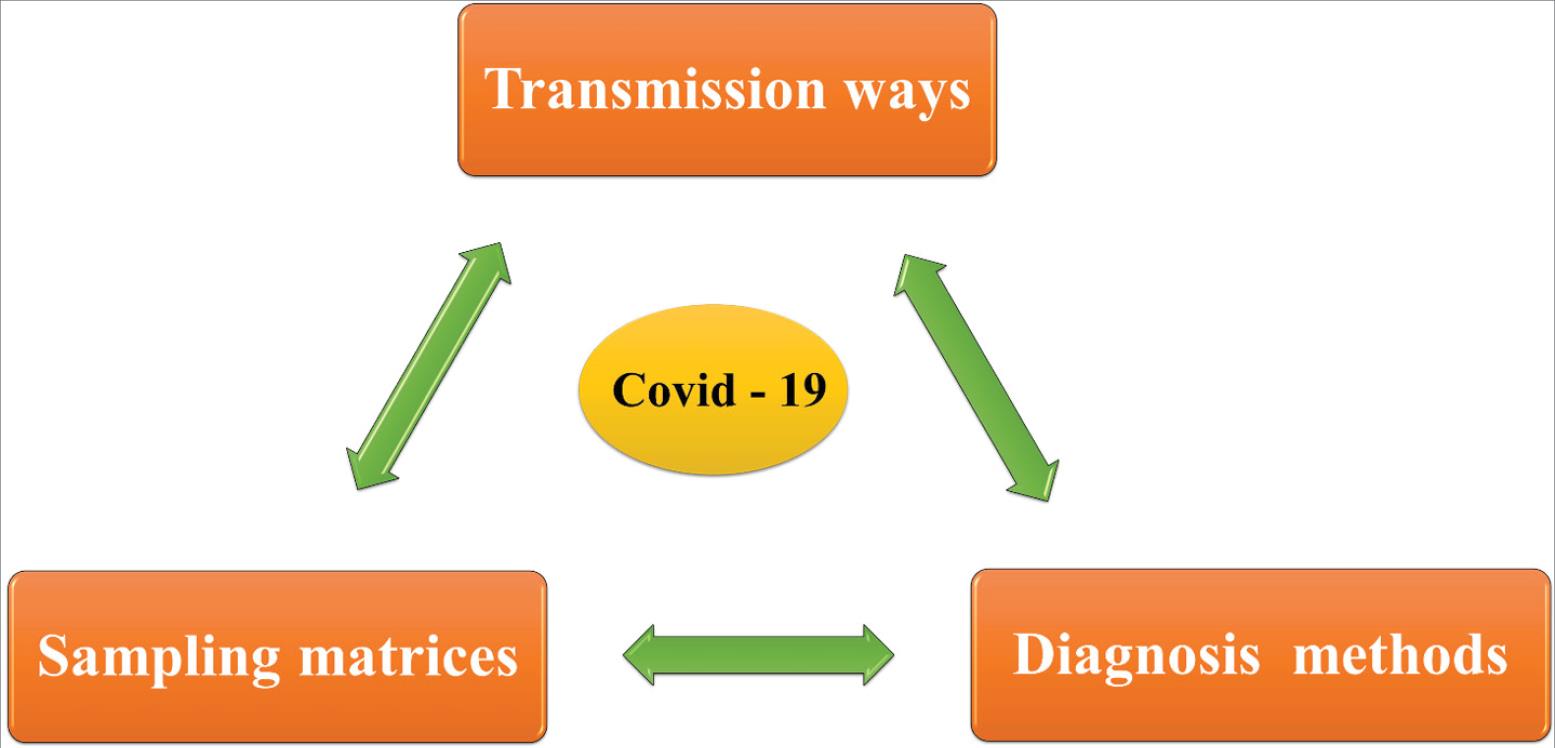 Transmission ways

Covid - 19

Sampling matrices

Diagnosis methods